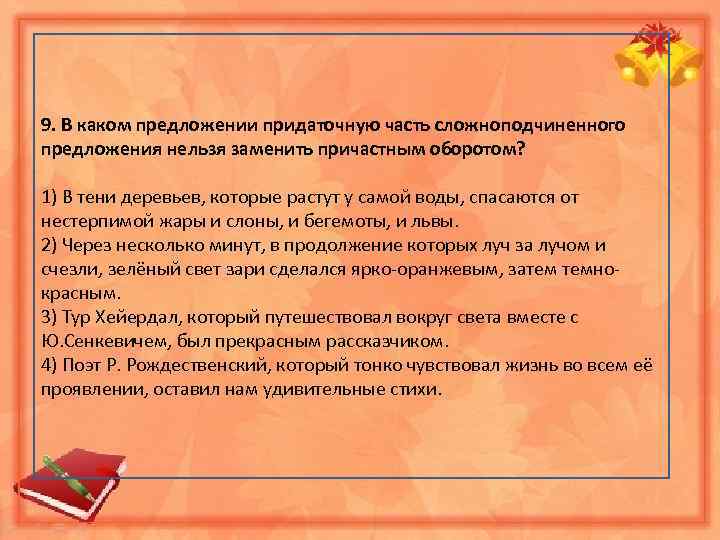 9. В каком предложении придаточную часть сложноподчиненного предложения нельзя заменить причастным оборотом?

1) В тени деревьев, которые растут у самой воды, спасаются от нестерпимой жары и слоны, и бегемоты, и львы.
2) Через несколько минут, в продолжение которых луч за лучом и счезли, зелёный свет зари сделался ярко-оранжевым, затем темно-красным.
3) Тур Хейердал, который путешествовал вокруг света вместе с Ю.Сенкевичем, был прекрасным рассказчиком.
4) Поэт Р. Рождественский, который тонко чувствовал жизнь во всем её проявлении, оставил нам удивительные стихи.